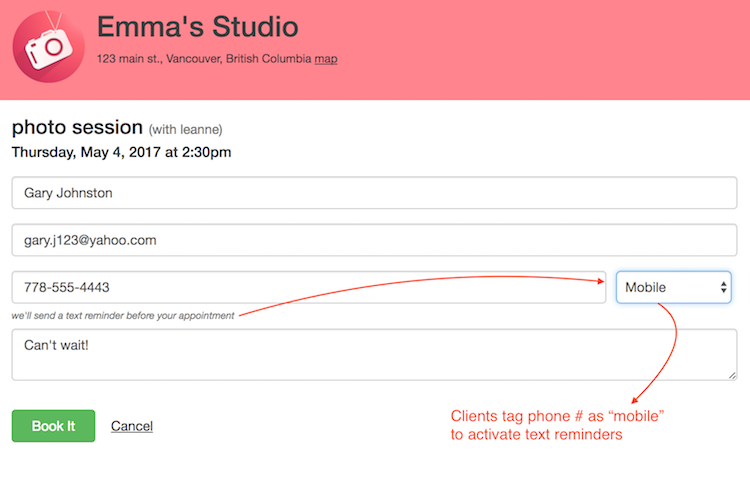 Emma's Studio

123 main st., Vancouver, British Columbia map

photo session (with leanne)

Thursday, May 4, 2017 at 2:30pm

Gary Johnston

gary.j123@yahoo.com

778-555-4443

Mobile

we'll send a text reminder before your appointment

Can't wait!

Book It

Cancel

Clients tag phone # as "mobile" to activate text reminders